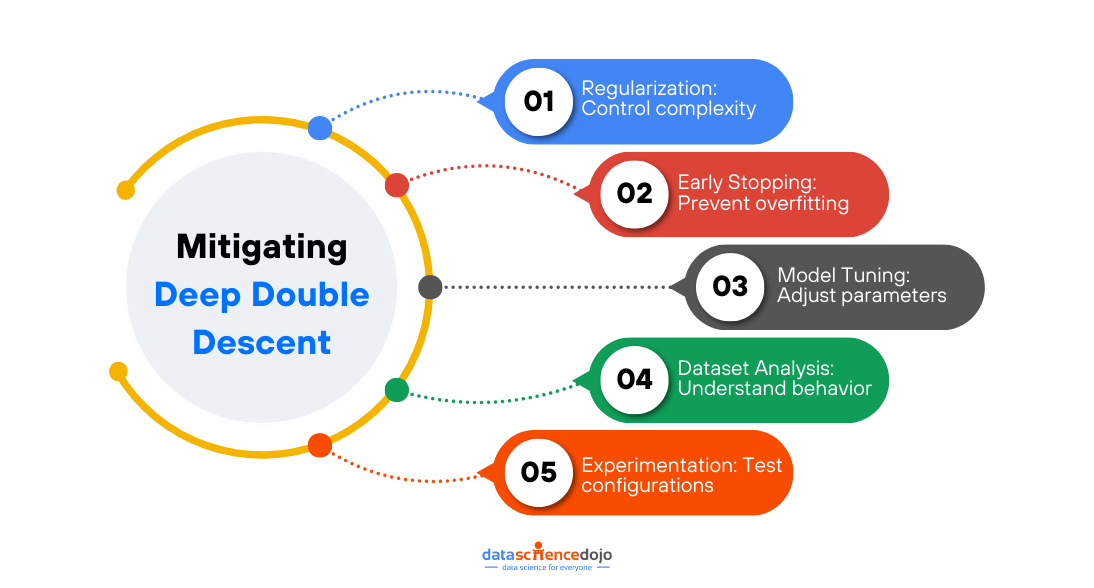 Mitigating
Deep Double
Descent

01 Regularization: Control complexity

02 Early Stopping: Prevent overfitting

03 Model Tuning: Adjust parameters

04 Dataset Analysis: Understand behavior

05 Experimentation: Test configurations

datasciencedojo
data science for everyone